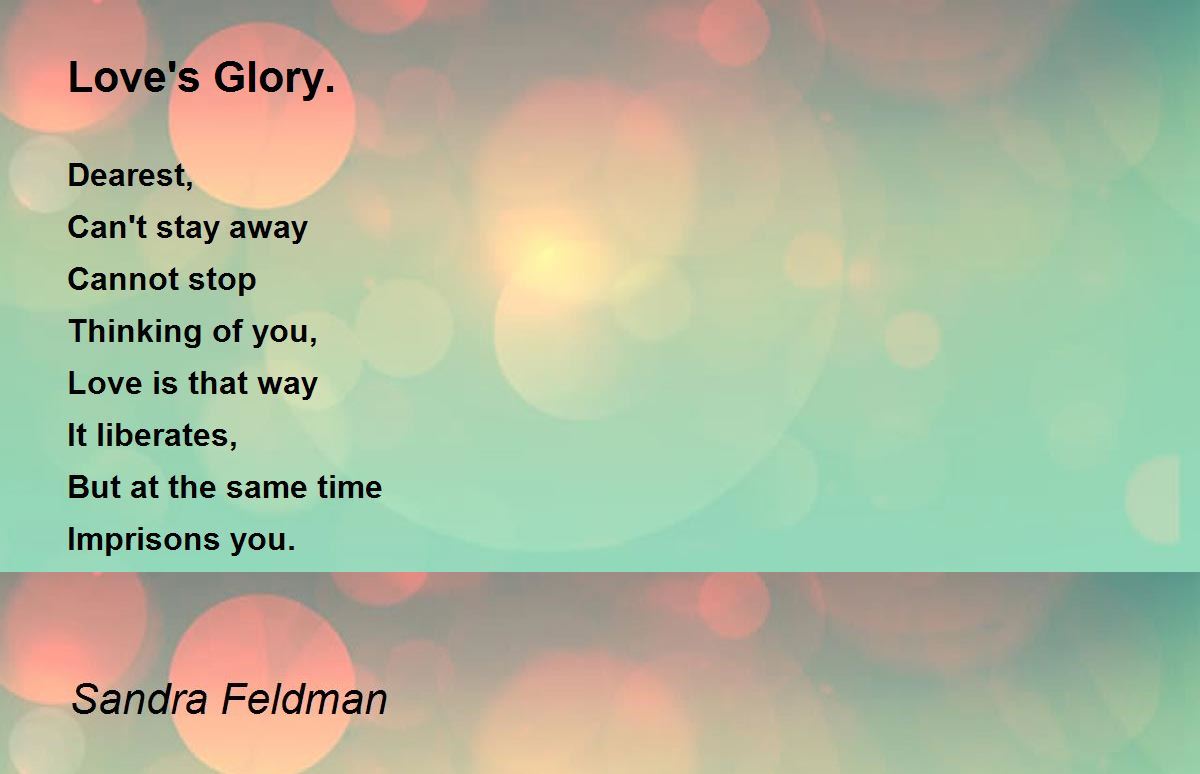 Love's Glory.

Dearest,
Can't stay away
Cannot stop
Thinking of you,
Love is that way
It liberates,
But at the same time
Imprisons you.

Sandra Feldman